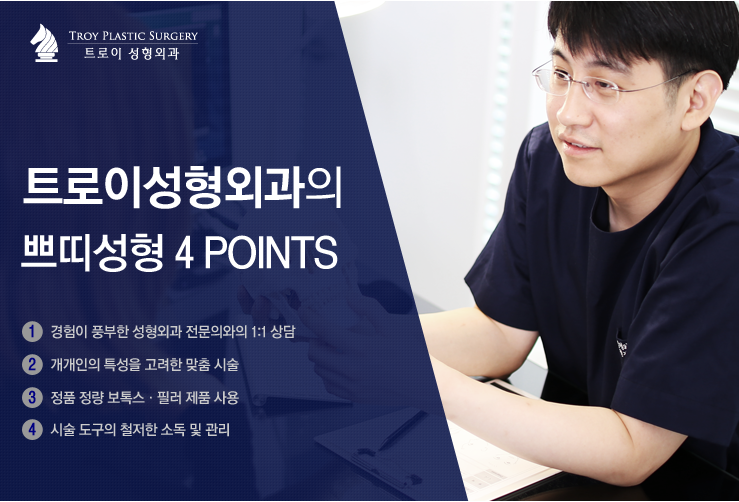 TROY PLASTIC SURGERY
트로이 성형외과

트로이성형외과의
쁘띠성형 4 POINTS

1 경험이 풍부한 성형외과 전문의와의 1:1 상담
2 개개인의 특성을 고려한 맞춤 시술
3 정품 정량 보톡스 · 필러 제품 사용
4 시술 도구의 철저한 소독 및 관리